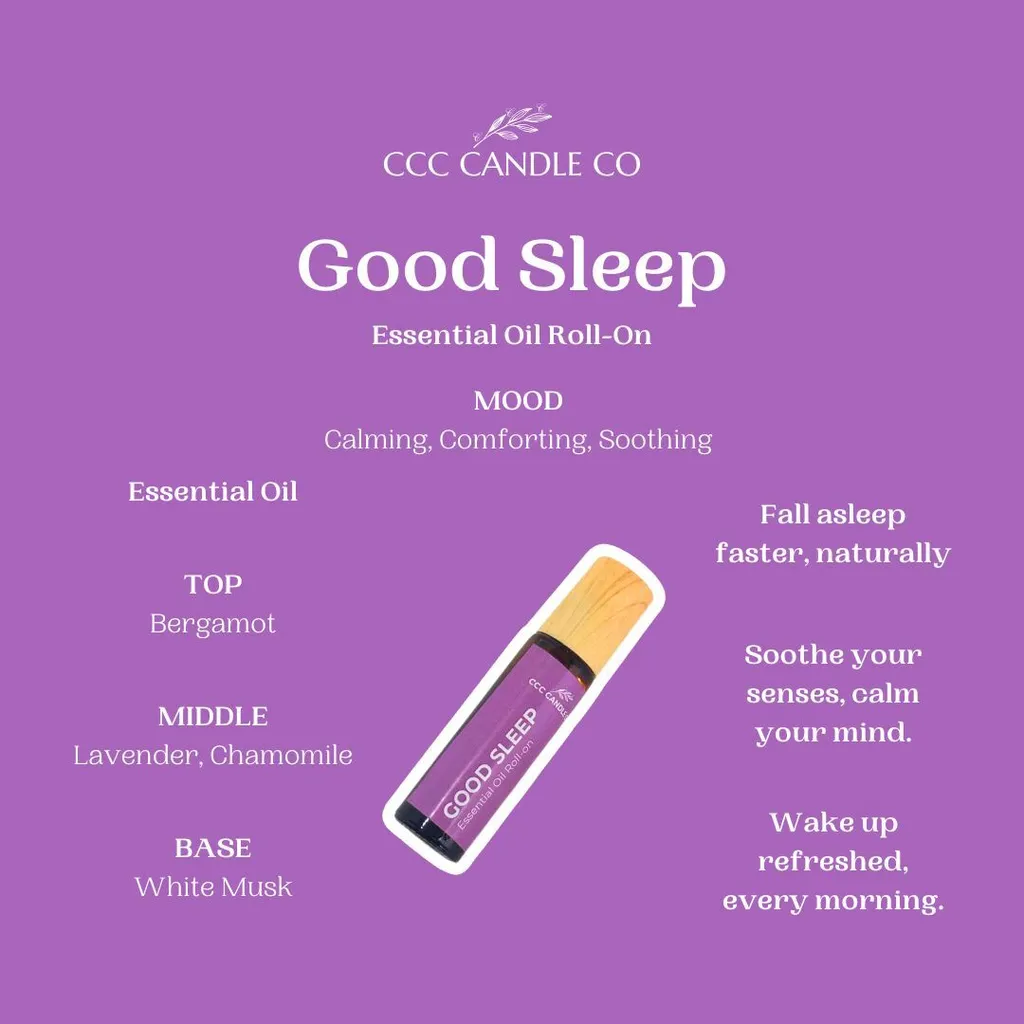 CCC CANDLE CO

Good Sleep

Essential Oil Roll-On

MOOD
Calming, Comforting, Soothing

Essential Oil

TOP
Bergamot

MIDDLE
Lavender, Chamomile

BASE
White Musk

CCC CANDLE
GOOD SLEEP
Essential Oil Roll-On

Fall asleep faster, naturally

Soothe your senses, calm your mind.

Wake up refreshed, every morning.